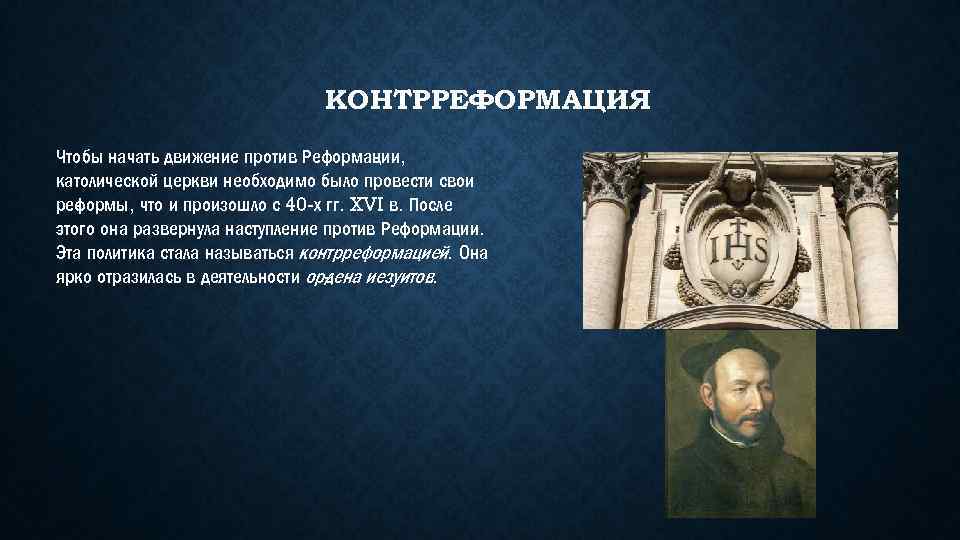 КОНТРРЕФОРМАЦИЯ

Чтобы начать движение против Реформации, католической церкви необходимо было провести свои реформы, что и произошло с 40-х гг. XVI в. После этого она развернула наступление против Реформации. Эта политика стала называться контрреформацией. Она ярко отразилась в деятельности ордена иезуитов.

IHS